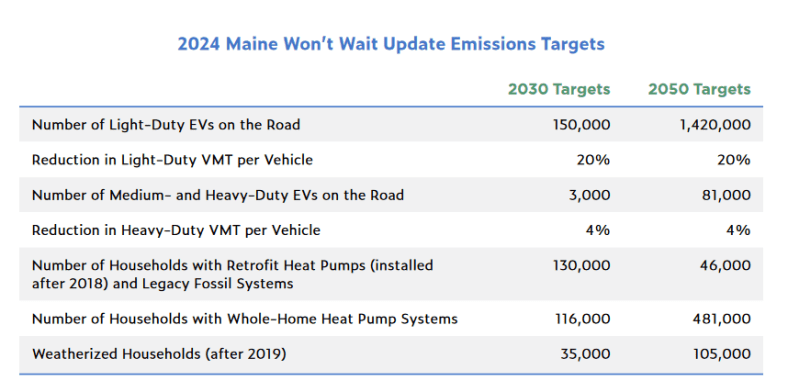 2024 Maine Won't Wait Update Emissions Targets

| | 2030 Targets | 2050 Targets |
|---|---|---|
| Number of Light-Duty EVs on the Road | 150,000 | 1,420,000 |
| Reduction in Light-Duty VMT per Vehicle | 20% | 20% |
| Number of Medium- and Heavy-Duty EVs on the Road | 3,000 | 81,000 |
| Reduction in Heavy-Duty VMT per Vehicle | 4% | 4% |
| Number of Households with Retrofit Heat Pumps (installed after 2018) and Legacy Fossil Systems | 130,000 | 46,000 |
| Number of Households with Whole-Home Heat Pump Systems | 116,000 | 481,000 |
| Weatherized Households (after 2019) | 35,000 | 105,000 |